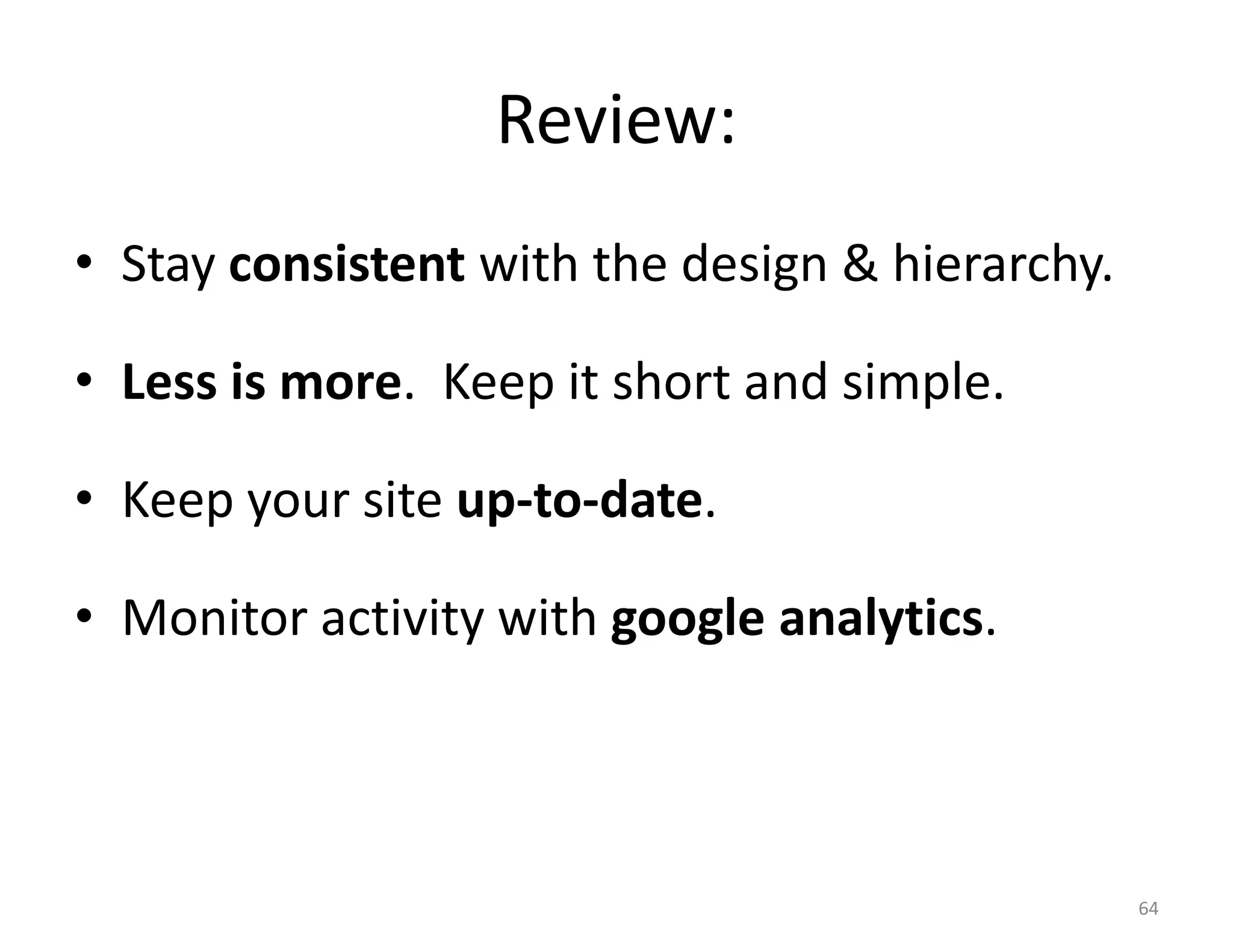 Review:

• Stay consistent with the design & hierarchy.

• Less is more. Keep it short and simple.

• Keep your site up-to-date.

• Monitor activity with google analytics.

64